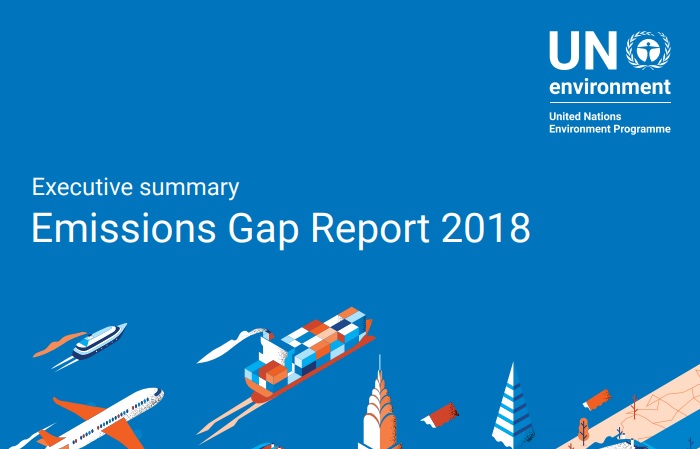 UN environment

United Nations Environment Programme

Executive summary

Emissions Gap Report 2018